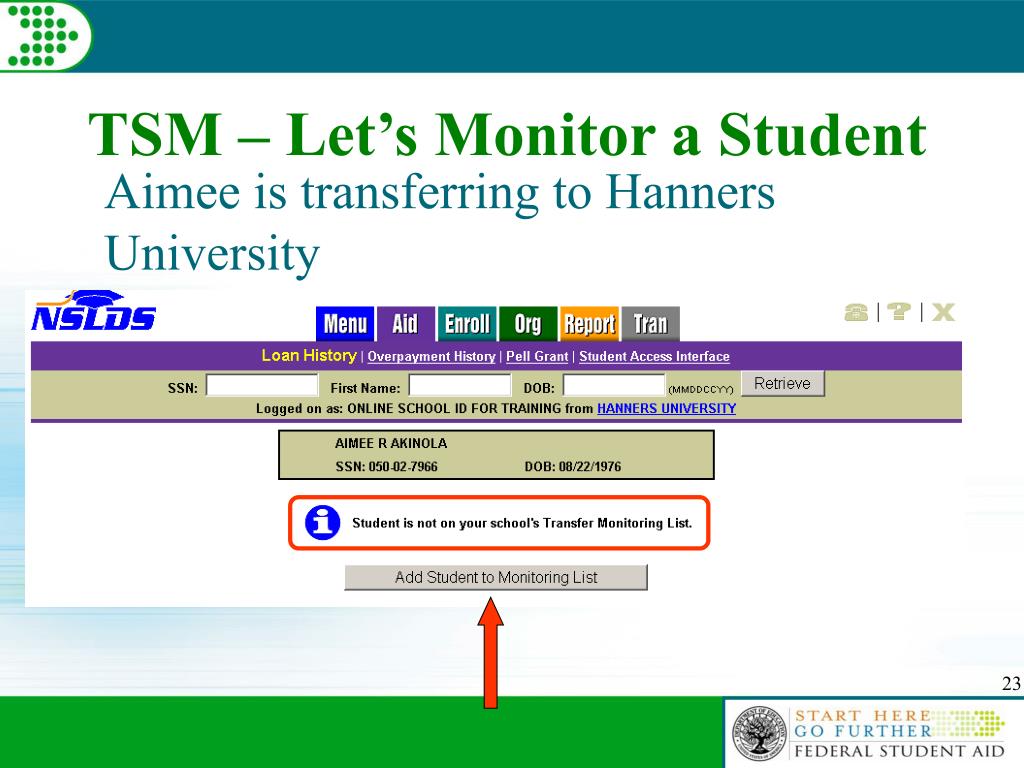 TSM – Let's Monitor a Student

Aimee is transferring to Hanners University

NSLDS

Menu Aid Enroll Org Report Tran

Loan History | Overpayment History | Pell Grant | Student Access Interface

SSN: First Name: DOB: (MMDDCCYY) Retrieve

Logged on as: ONLINE SCHOOL ID FOR TRAINING from HANNERS UNIVERSITY

AIMEE R AKINOLA
SSN: 050-02-7966 DOB: 08/22/1976

Student is not on your school's Transfer Monitoring List.

Add Student to Monitoring List

23

START HERE
GO FURTHER
FEDERAL STUDENT AID